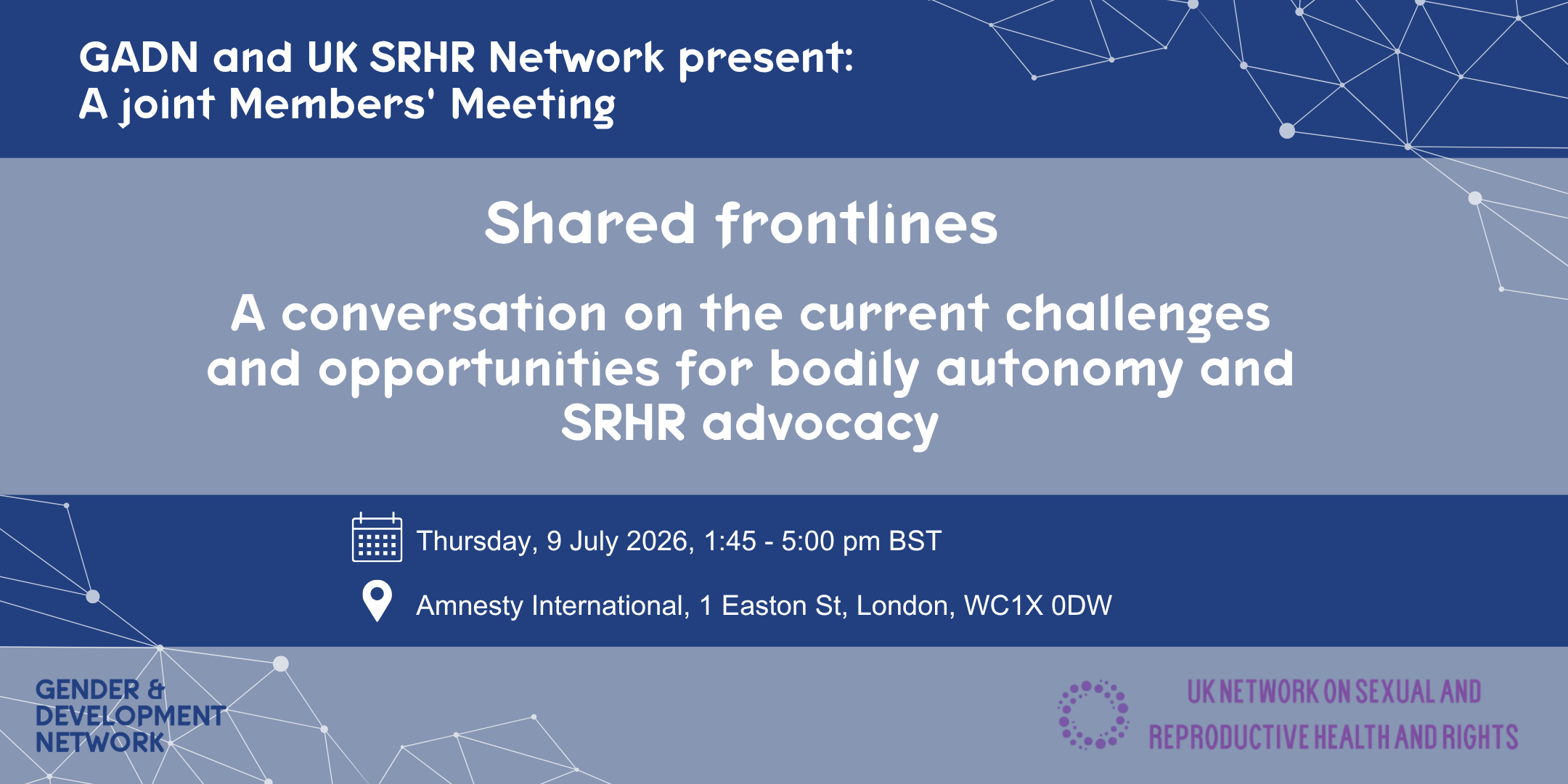 GADN and UK SRHR Network present:
A joint Members' Meeting

Shared frontlines

A conversation on the current challenges and opportunities for bodily autonomy and SRHR advocacy

Thursday, 9 July 2026, 1:45 - 5:00 pm BST

Amnesty International, 1 Easton St, London, WC1X 0DW

GENDER & DEVELOPMENT NETWORK

UK NETWORK ON SEXUAL AND REPRODUCTIVE HEALTH AND RIGHTS